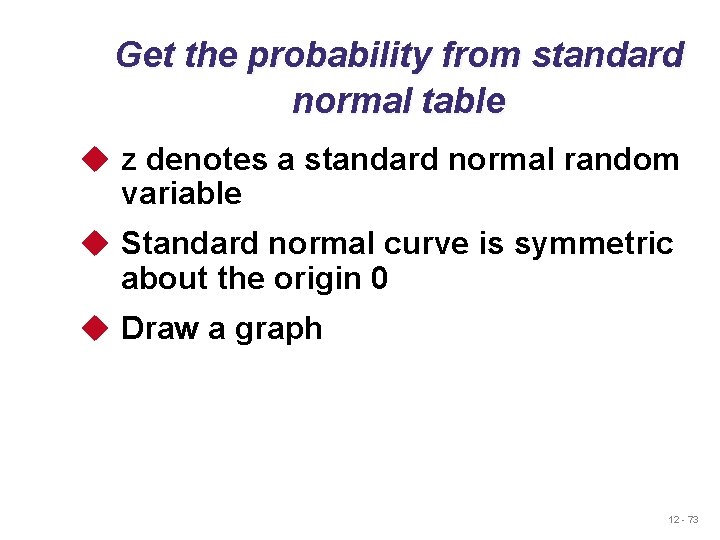 Get the probability from standard normal table

z denotes a standard normal random variable

Standard normal curve is symmetric about the origin 0

Draw a graph

12 - 73